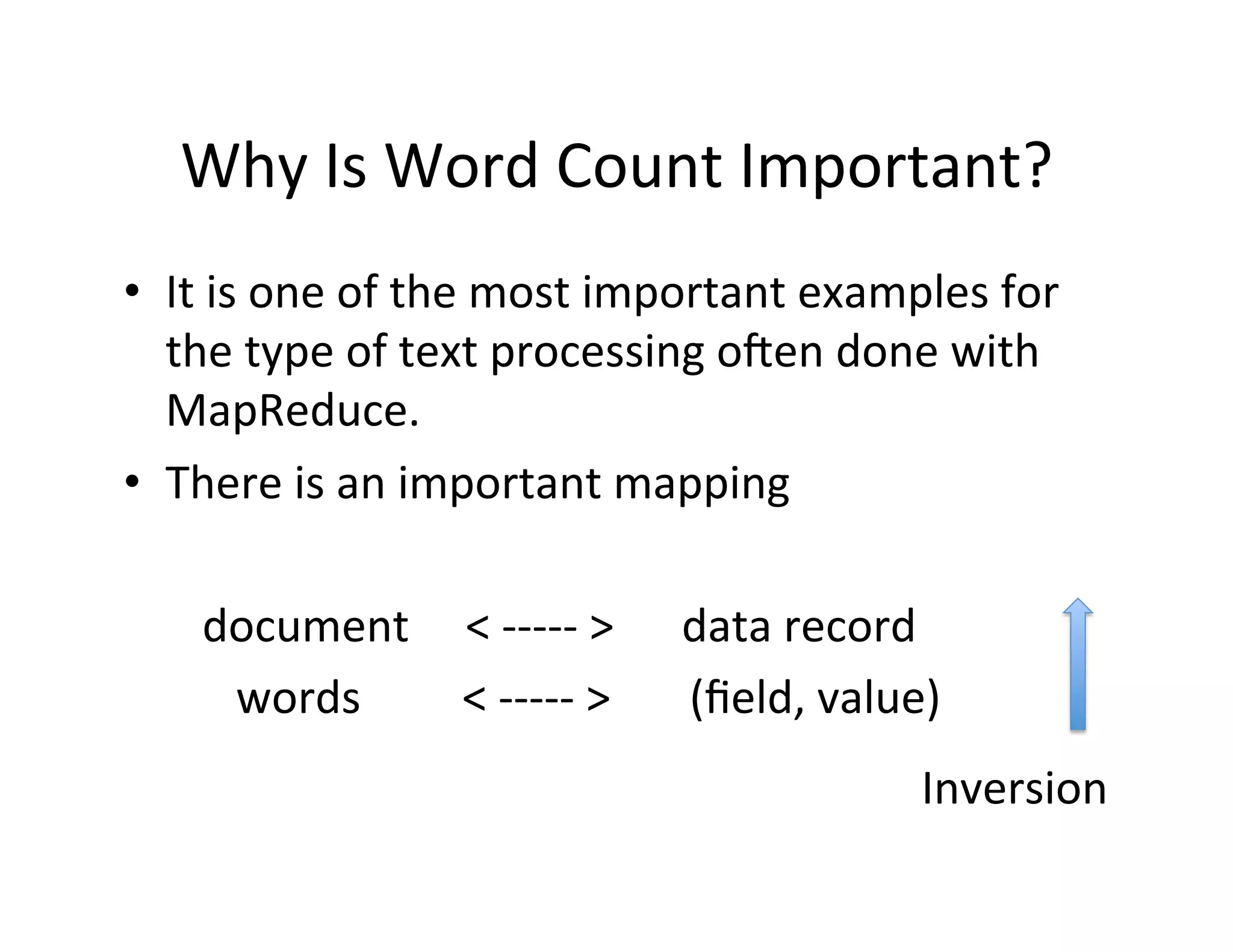 Why Is Word Count Important?

• It is one of the most important examples for the type of text processing often done with MapReduce.

• There is an important mapping

document < ----- > data record

words < ----- > (field, value)

Inversion